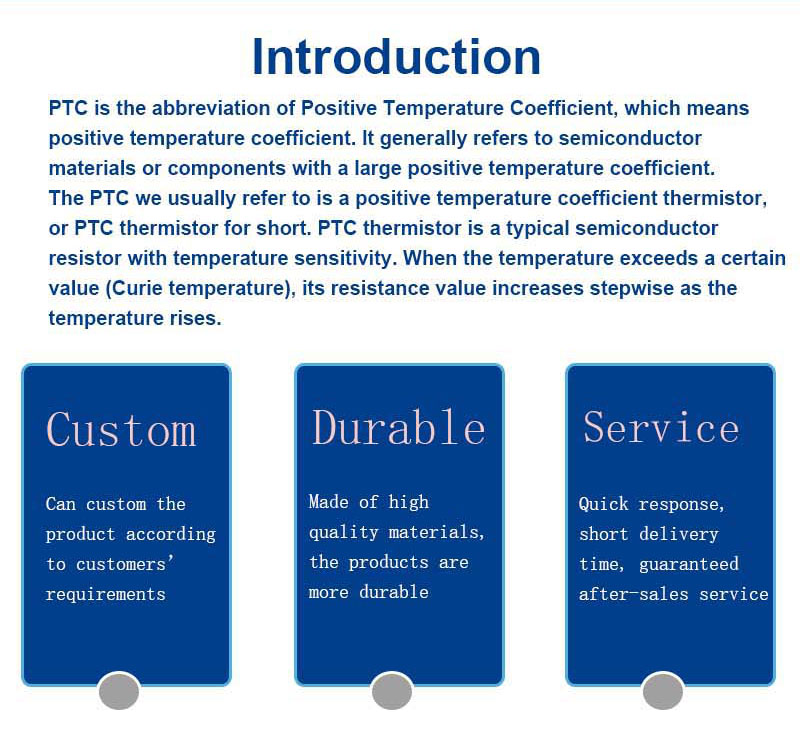 Introduction

PTC is the abbreviation of Positive Temperature Coefficient, which means positive temperature coefficient. It generally refers to semiconductor materials or components with a large positive temperature coefficient.
The PTC we usually refer to is a positive temperature coefficient thermistor, or PTC thermistor for short. PTC thermistor is a typical semiconductor resistor with temperature sensitivity. When the temperature exceeds a certain value (Curie temperature), its resistance value increases stepwise as the temperature rises.

Custom

Can custom the product according to customers' requirements

Durable

Made of high quality materials, the products are more durable

Service

Quick response, short delivery time, guaranteed after-sales service